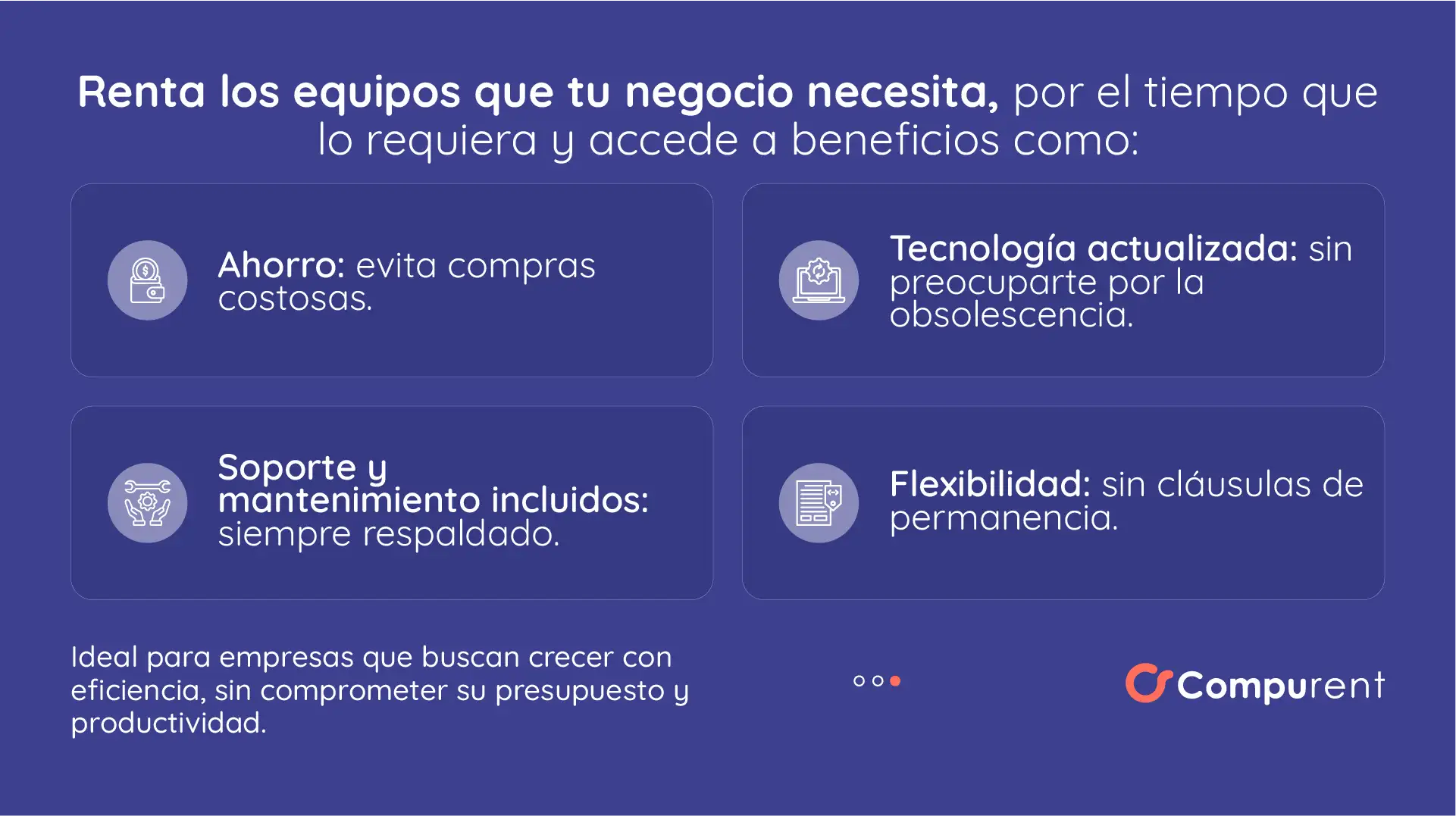 Renta los equipos que tu negocio necesita, por el tiempo que lo requiera y accede a beneficios como:

Ahorro: evita compras costosas.

Tecnología actualizada: sin preocuparte por la obsolescencia.

Soporte y mantenimiento incluidos: siempre respaldado.

Flexibilidad: sin cláusulas de permanencia.

Ideal para empresas que buscan crecer con eficiencia, sin comprometer su presupuesto y productividad.

Compurent